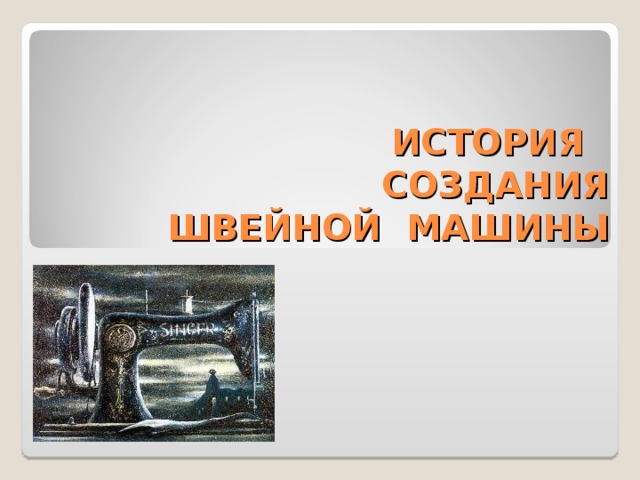 ИСТОРИЯ
СОЗДАНИЯ
ШВЕЙНОЙ МАШИНЫ

SINGER